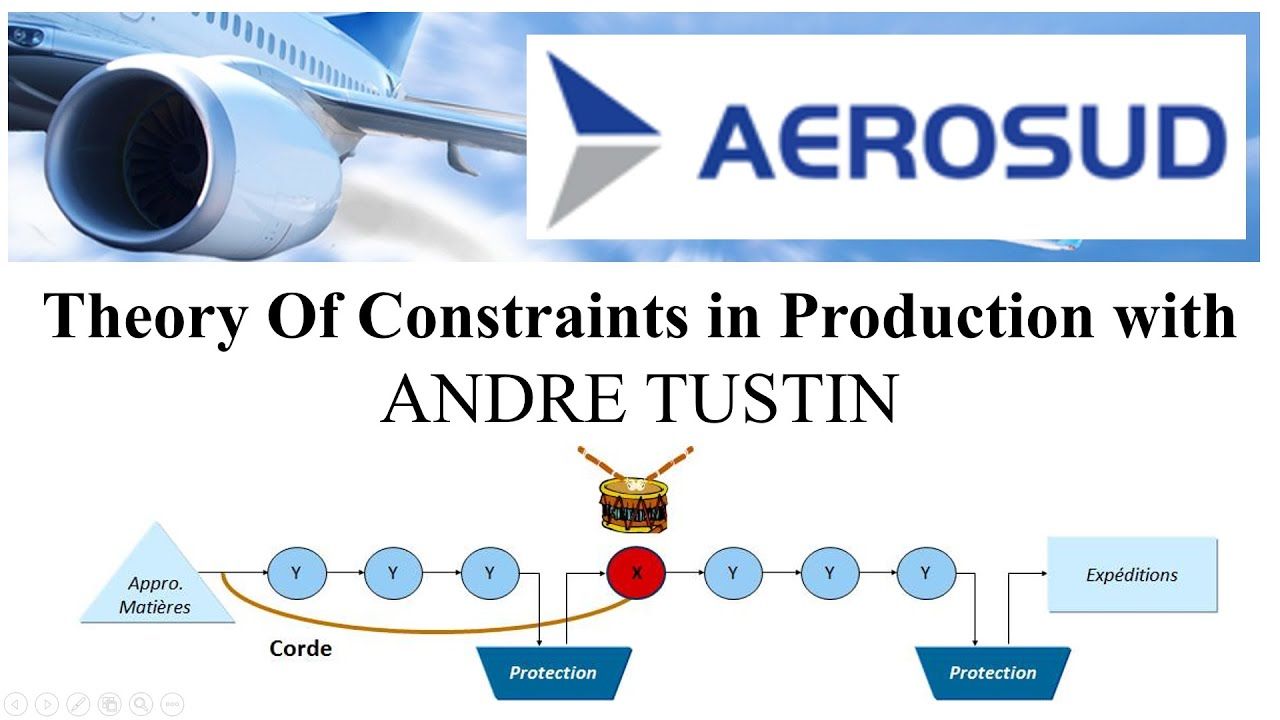 AEROSUD

Theory Of Constraints in Production with ANDRE TUSTIN

Appro. Matières

Y

Y

Y

X

Y

Y

Y

Expéditions

Corde

Protection

Protection